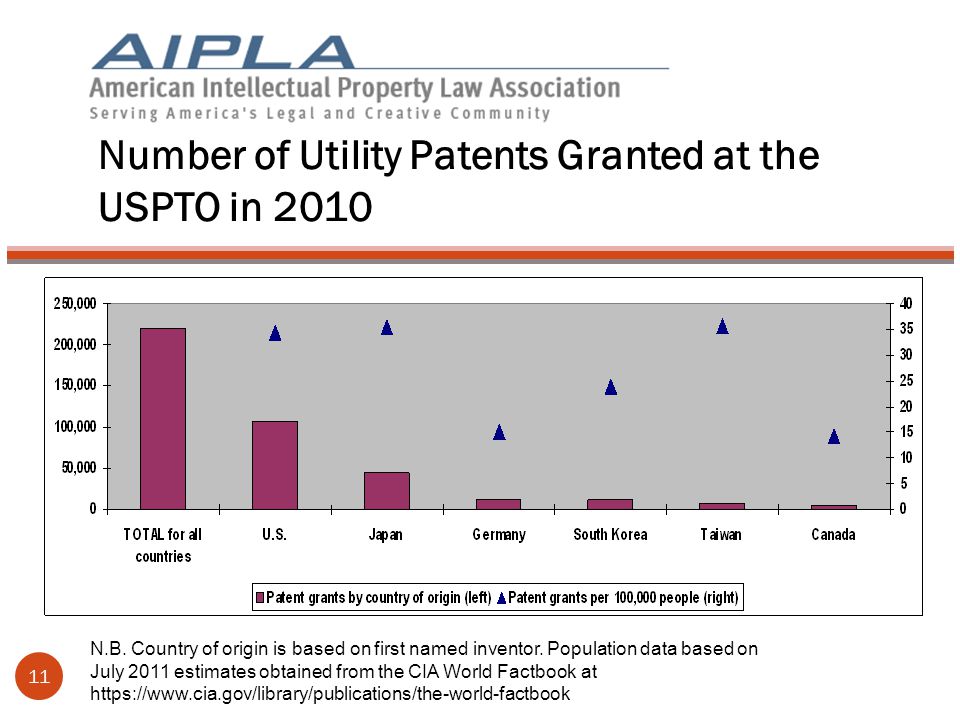 AIPLA
American Intellectual Property Law Association
Serving America's Legal and Creative Community

Number of Utility Patents Granted at the USPTO in 2010

250,000
200,000
150,000
100,000
50,000
0

40
35
30
25
20
15
10
5
0

TOTAL for all countries
U.S.
Japan
Germany
South Korea
Taiwan
Canada

Patent grants by country of origin (left)
Patent grants per 100,000 people (right)

N.B. Country of origin is based on first named inventor. Population data based on July 2011 estimates obtained from the CIA World Factbook at https://www.cia.gov/library/publications/the-world-factbook

11